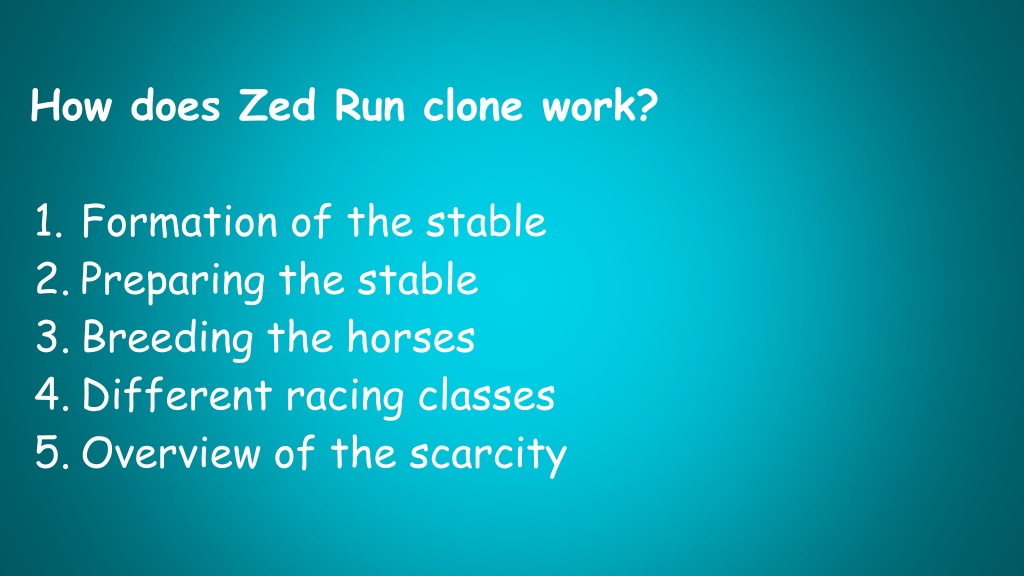 How does Zed Run clone work?

1. Formation of the stable
2. Preparing the stable
3. Breeding the horses
4. Different racing classes
5. Overview of the scarcity